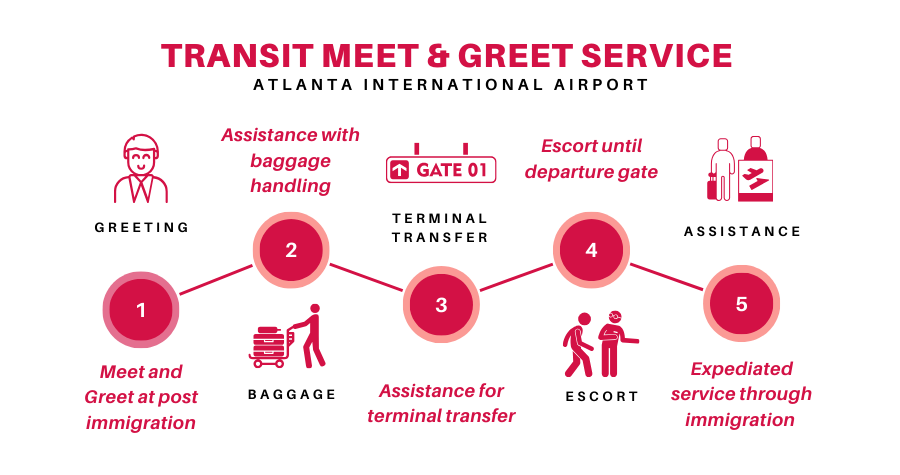 TRANSIT MEET & GREET SERVICE
ATLANTA INTERNATIONAL AIRPORT

GREETING

1

Meet and Greet at post immigration

Assistance with baggage handling

2

BAGGAGE

GATE 01

TERMINAL TRANSFER

3

Assistance for terminal transfer

Escort until departure gate

4

ESCORT

ASSISTANCE

5

Expediated service through immigration